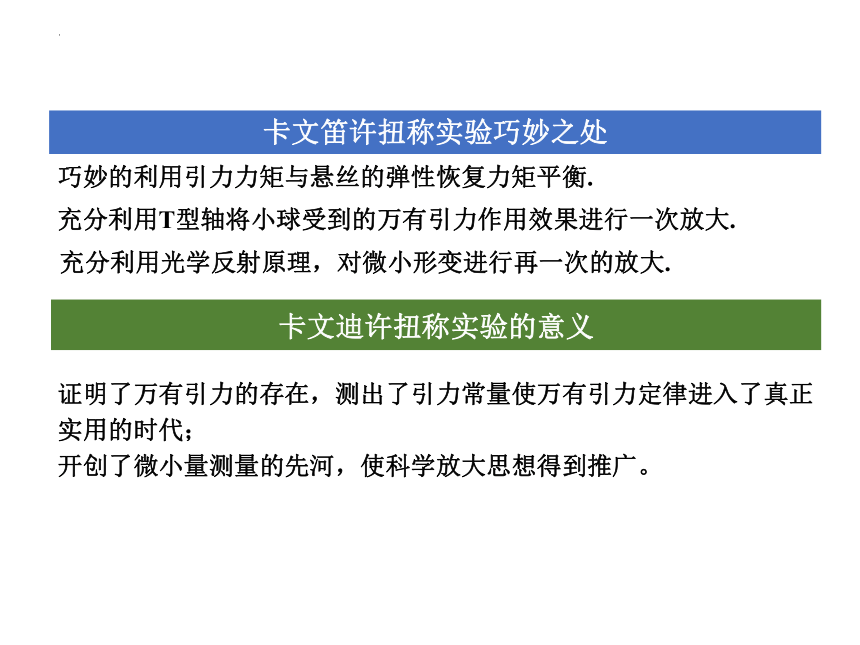 卡文笛许扭称实验巧妙之处

巧妙的利用引力力矩与悬丝的弹性恢复力矩平衡.

充分利用T型轴将小球受到的万有引力作用效果进行一次放大.

充分利用光学反射原理，对微小形变进行再一次的放大.

卡文迪许扭称实验的意义

证明了万有引力的存在，测出了引力常量使万有引力定律进入了真正实用的时代；

开创了微小量测量的先河，使科学放大思想得到推广。